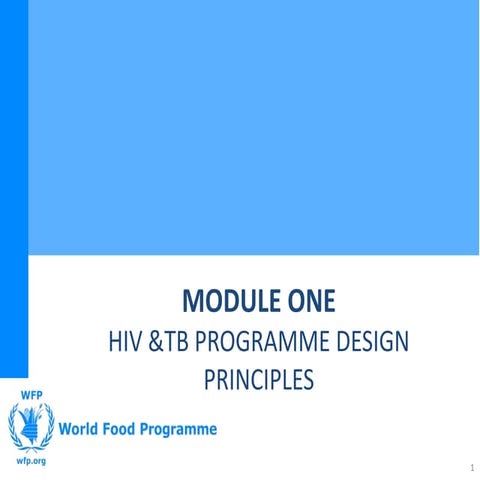 MODULE ONE
HIV &TB PROGRAMME DESIGN PRINCIPLES

WFP
World Food Programme
wfp.org

1